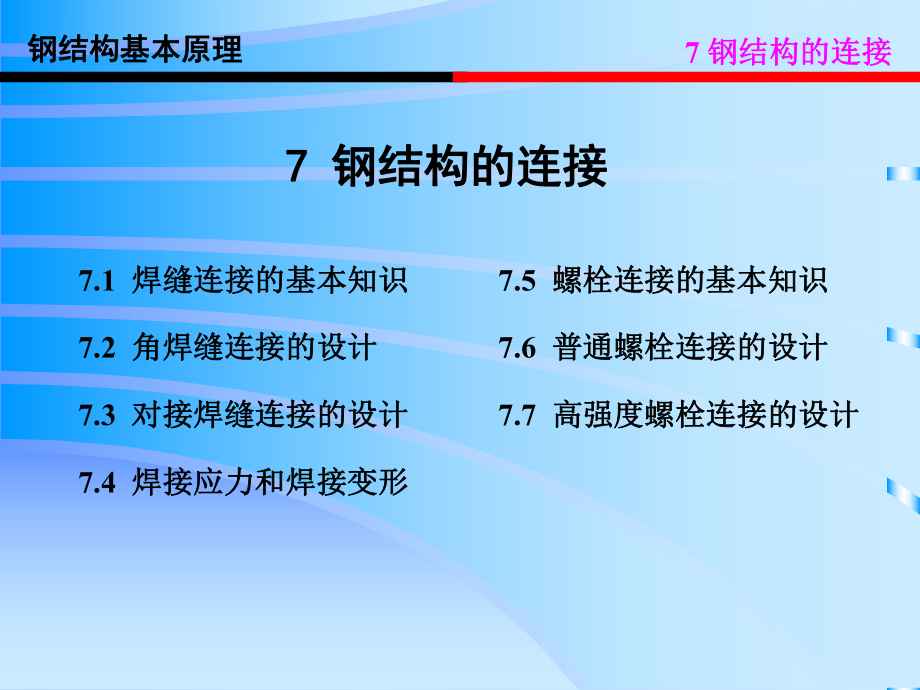 钢结构基本原理

7 钢结构的连接

7 钢结构的连接

7.1 焊缝连接的基本知识

7.2 角焊缝连接的设计

7.3 对接焊缝连接的设计

7.4 焊接应力和焊接变形

7.5 螺栓连接的基本知识

7.6 普通螺栓连接的设计

7.7 高强度螺栓连接的设计